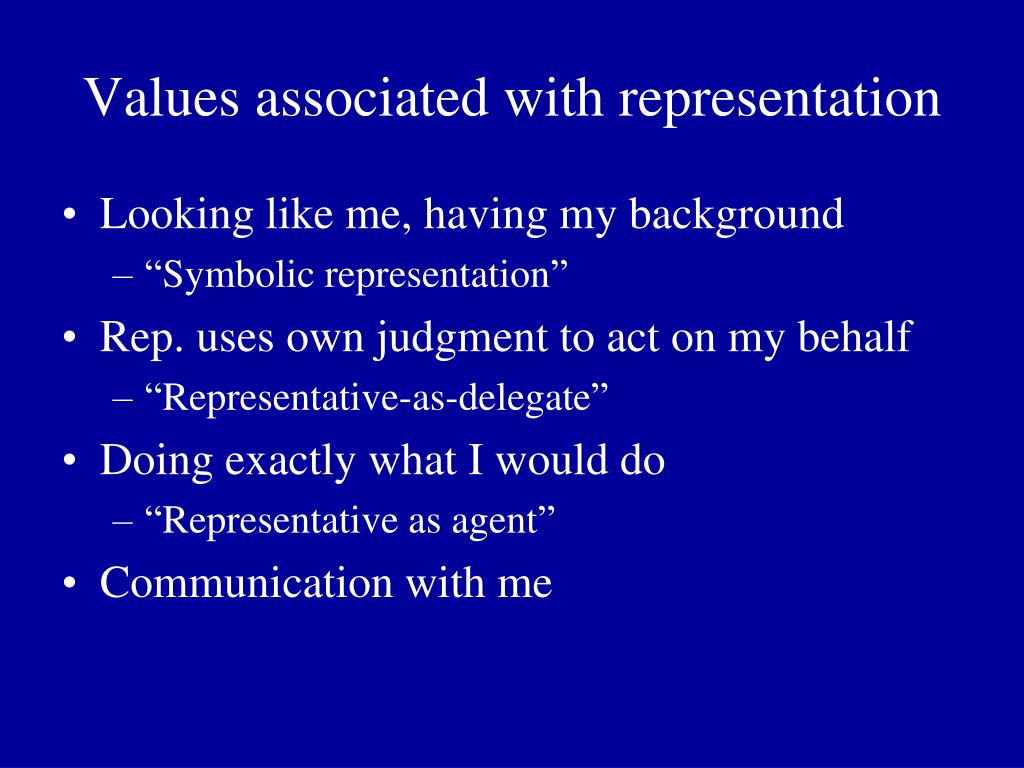 Values associated with representation

• Looking like me, having my background
  – “Symbolic representation”
• Rep. uses own judgment to act on my behalf
  – “Representative-as-delegate”
• Doing exactly what I would do
  – “Representative as agent”
• Communication with me